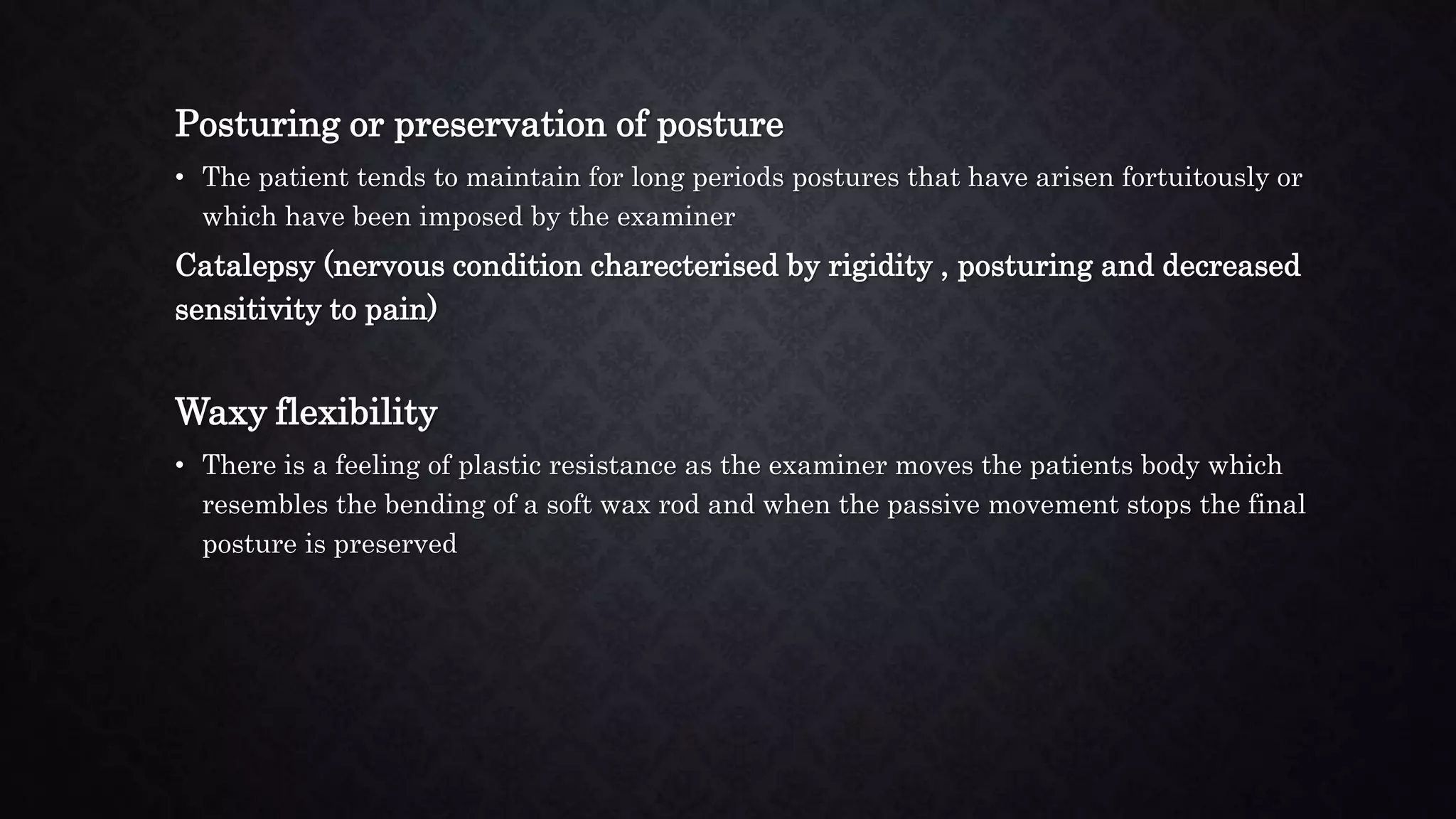 Posturing or preservation of posture

• The patient tends to maintain for long periods postures that have arisen fortuitously or which have been imposed by the examiner

Catalepsy (nervous condition charecterised by rigidity , posturing and decreased sensitivity to pain)

Waxy flexibility

• There is a feeling of plastic resistance as the examiner moves the patients body which resembles the bending of a soft wax rod and when the passive movement stops the final posture is preserved